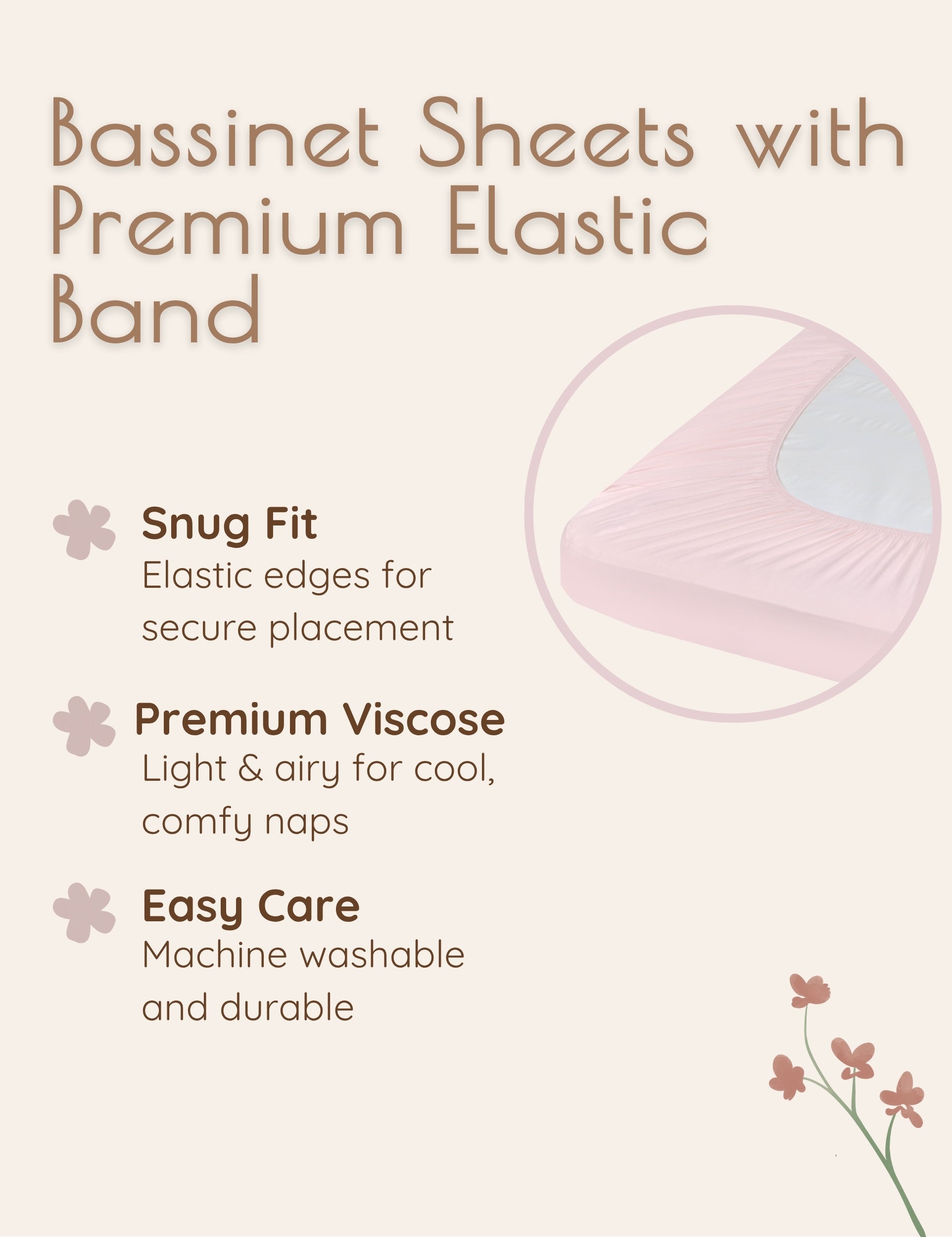 Bassinet Sheets with Premium Elastic Band

Snug Fit
Elastic edges for secure placement

Premium Viscose
Light & airy for cool, comfy naps

Easy Care
Machine washable and durable